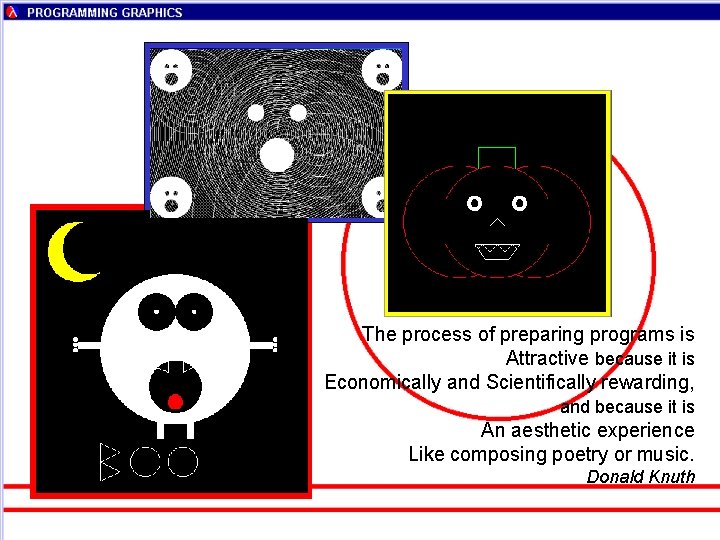 PROGRAMMING GRAPHICS

BOO

The process of preparing programs is
Attractive because it is
Economically and Scientifically rewarding,
and because it is
An aesthetic experience
Like composing poetry or music.
Donald Knuth